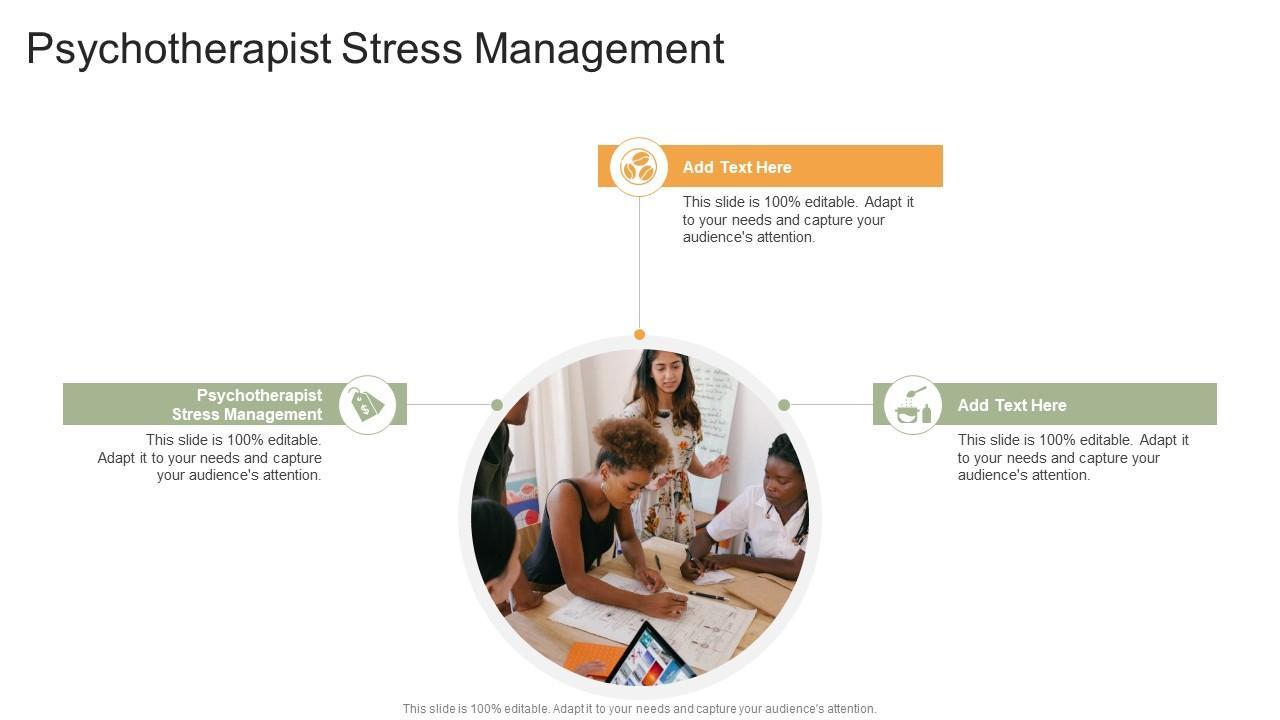 Psychotherapist Stress Management

Add Text Here

This slide is 100% editable. Adapt it to your needs and capture your audience's attention.

Psychotherapist Stress Management

This slide is 100% editable. Adapt it to your needs and capture your audience's attention.

Add Text Here

This slide is 100% editable. Adapt it to your needs and capture your audience's attention.

This slide is 100% editable. Adapt it to your needs and capture your audience's attention.